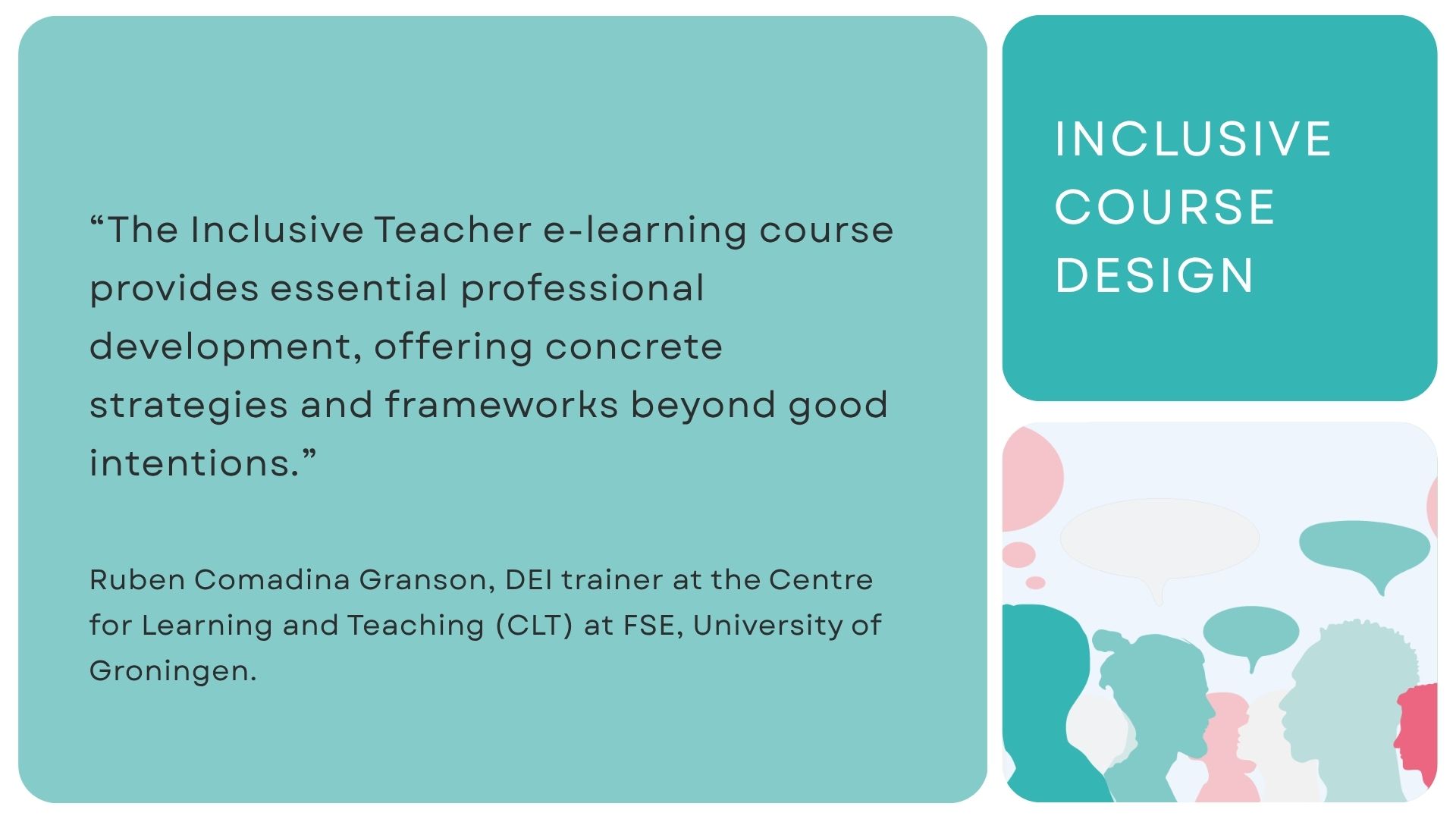 “The Inclusive Teacher e-learning course provides essential professional development, offering concrete strategies and frameworks beyond good intentions.”

Ruben Comadina Granson, DEI trainer at the Centre for Learning and Teaching (CLT) at FSE, University of Groningen.

INCLUSIVE COURSE DESIGN